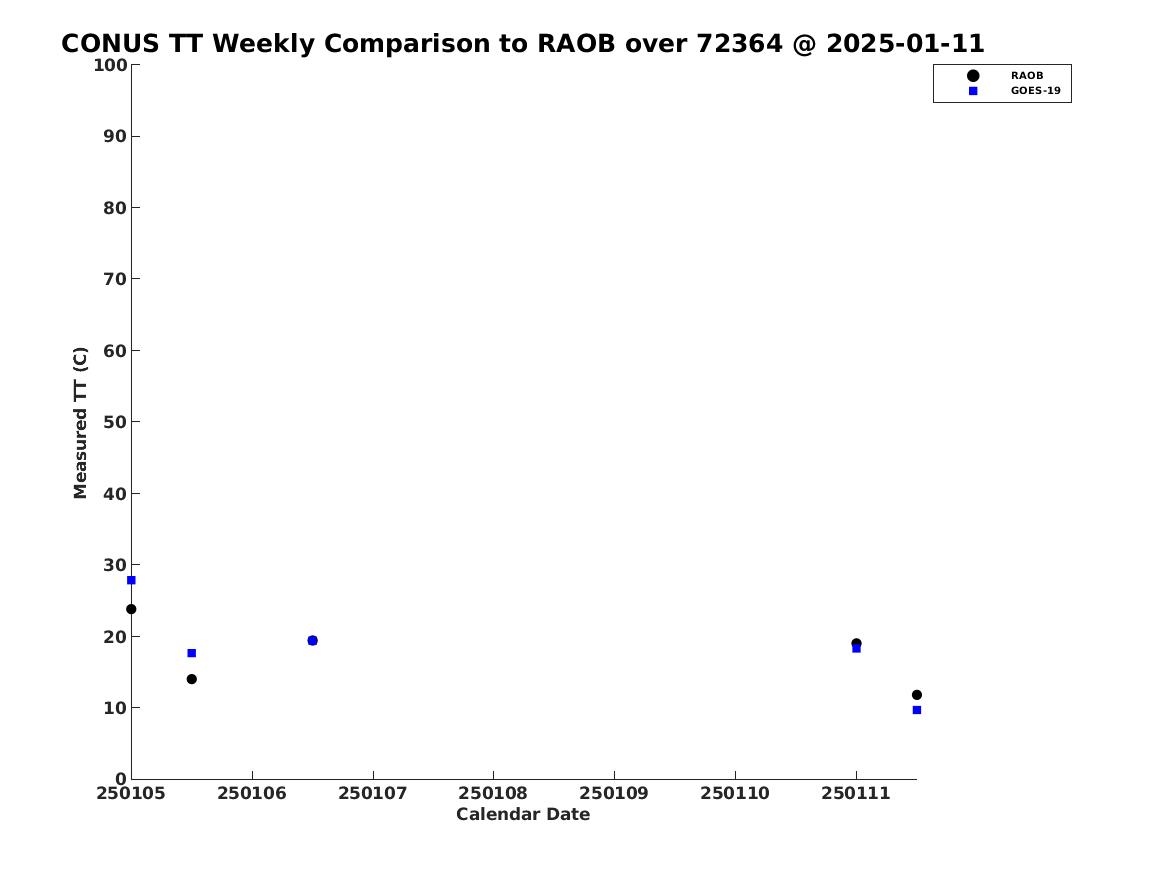 CONUS TT Weekly Comparison to RAOB over 72364 @ 2025-01-11

RAOB
GOES-19

Measured TT (C)

100
90
80
70
60
50
40
30
20
10
0

250105 250106 250107 250108 250109 250110 250111

Calendar Date